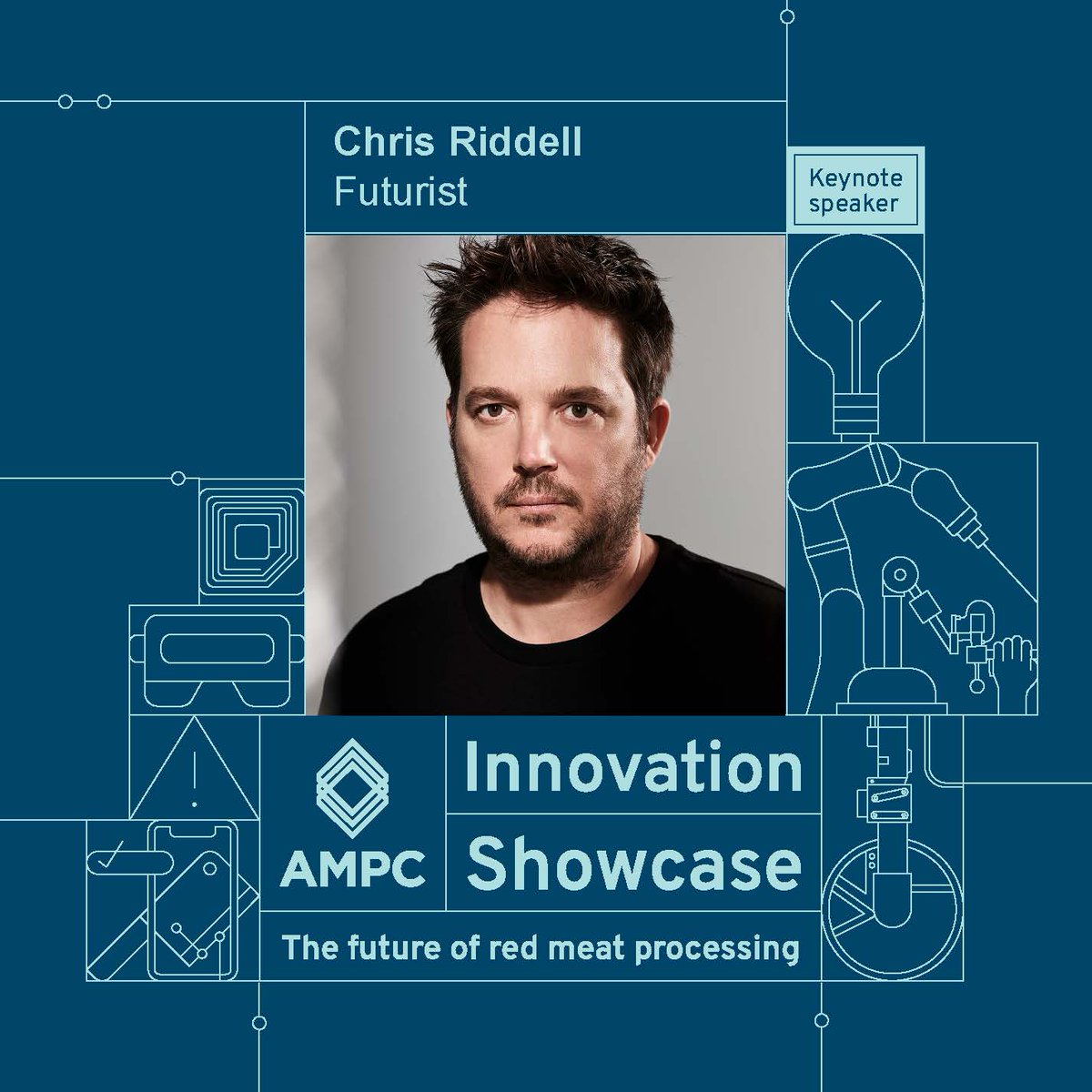 Chris Riddell
Futurist

Keynote speaker

AMPC

Innovation Showcase

The future of red meat processing